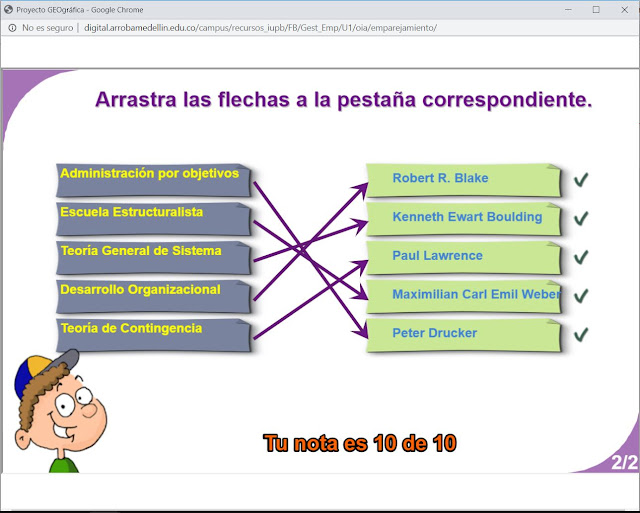 Proyecto GEOgráfica - Google Chrome

No es seguro | digital.arrobamedellin.edu.co/campus/recursos_iupb/FB/Gest_Emp/U1/oia/emparejamiento/

Arrastra las flechas a la pestaña correspondiente.

Administración por objetivos
Escuela Estructuralista
Teoría General de Sistema
Desarrollo Organizacional
Teoría de Contingencia

Robert R. Blake
Kenneth Ewart Boulding
Paul Lawrence
Maximilian Carl Emil Weber
Peter Drucker

Tu nota es 10 de 10

2/2